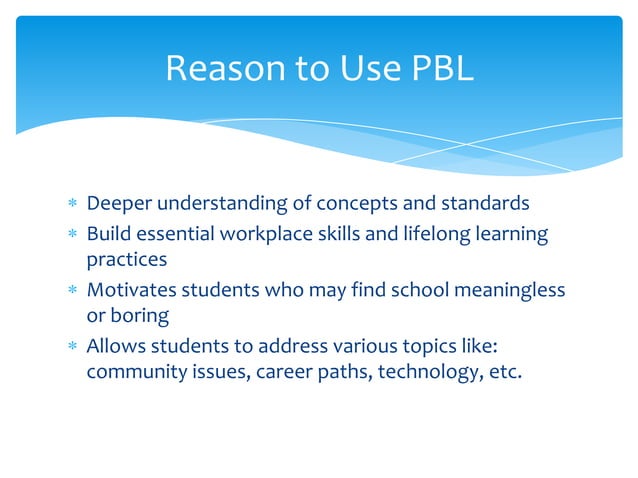 Reason to Use PBL

* Deeper understanding of concepts and standards
* Build essential workplace skills and lifelong learning practices
* Motivates students who may find school meaningless or boring
* Allows students to address various topics like: community issues, career paths, technology, etc.